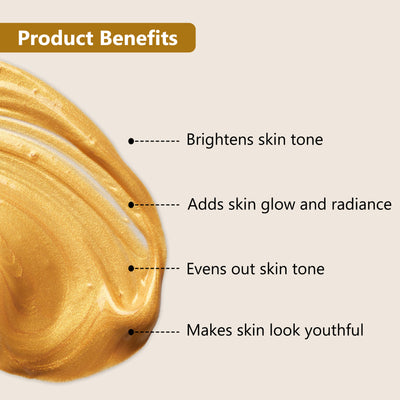 Product Benefits

Brightens skin tone

Adds skin glow and radiance

Evens out skin tone

Makes skin look youthful